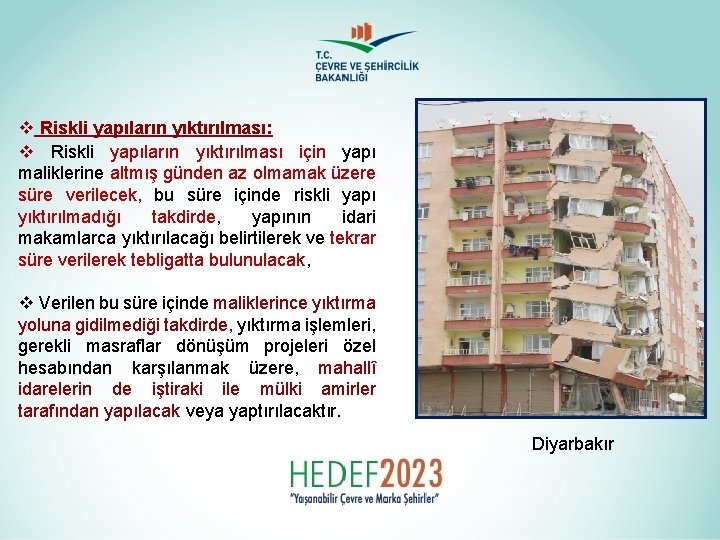 T.C.
ÇEVRE VE ŞEHİRCİLİK
BAKANLIĞI

❖ Riskli yapıların yıktırılması:

❖ Riskli yapıların yıktırılması için yapı maliklerine altmış günden az olmamak üzere süre verilecek, bu süre içinde riskli yapı yıktırılmadığı takdirde, yapının idari makamlarca yıktırılacağı belirtilerek ve tekrar süre verilerek tebligatta bulunulacak,

❖ Verilen bu süre içinde maliklerince yıktırma yoluna gidilmediği takdirde, yıktırma işlemleri, gerekli masraflar dönüşüm projeleri özel hesabından karşılanmak üzere, mahallî idarelerin de iştiraki ile mülki amirler tarafından yapılacak veya yaptırılacaktır.

Diyarbakır

HEDEF2023
"Yaşanabilir Çevre ve Marka Şehirler"